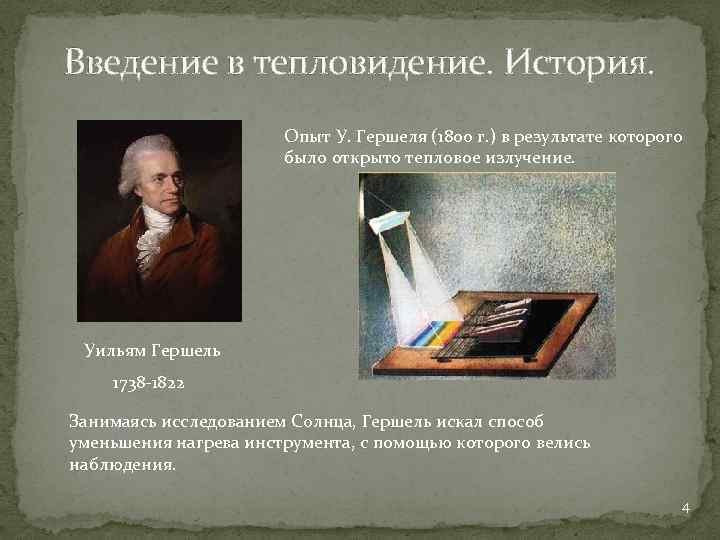 Введение в тепловидение. История.

Опыт У. Гершеля (1800 г.) в результате которого было открыто тепловое излучение.

Уильям Гершель

1738-1822

Занимаясь исследованием Солнца, Гершель искал способ уменьшения нагрева инструмента, с помощью которого велись наблюдения.

4